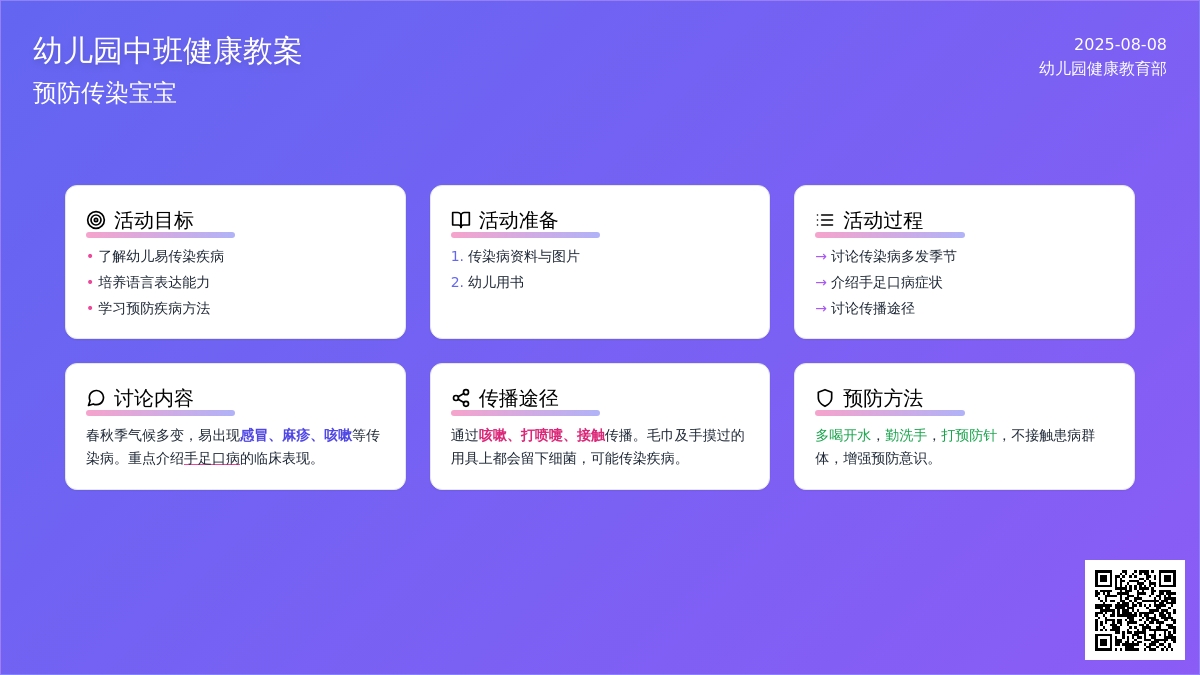 幼儿园中班健康教案
预防传染宝宝

2025-08-08
幼儿园健康教育部

活动目标
• 了解幼儿易传染疾病
• 培养语言表达能力
• 学习预防疾病方法

活动准备
1. 传染病资料与图片
2. 幼儿用书

活动过程
→ 讨论传染病多发季节
→ 介绍手足口病症状
→ 讨论传播途径

讨论内容
春秋季气候多变，易出现感冒、麻疹、咳嗽等传染病。重点介绍手足口病的临床表现。

传播途径
通过咳嗽、打喷嚏、接触传播。毛巾及手摸过的用具上都会留下细菌，可能传染疾病。

预防方法
多喝开水，勤洗手，打预防针，不接触患病群体，增强预防意识。